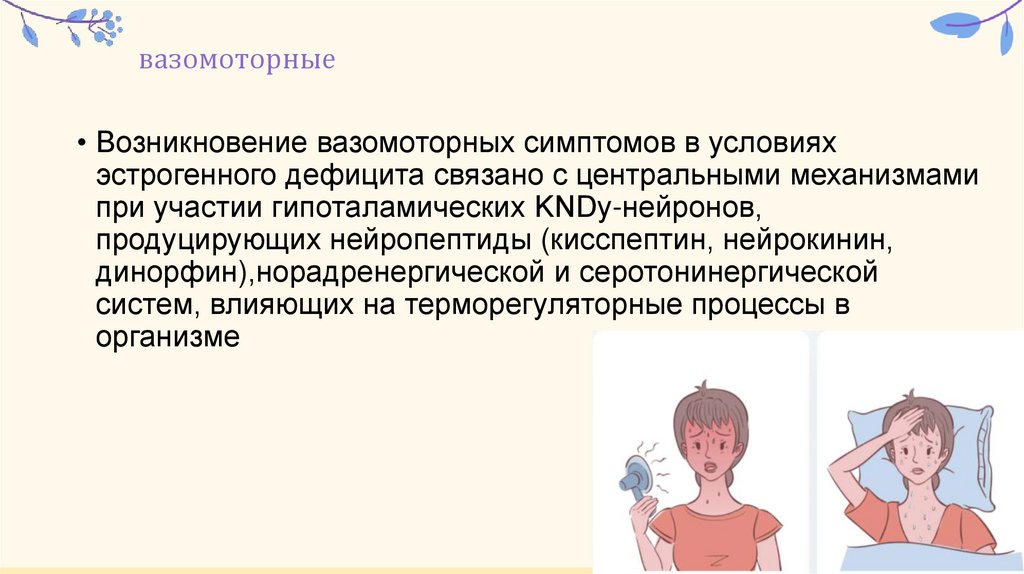 вазомоторные

• Возникновение вазомоторных симптомов в условиях эстрогенного дефицита связано с центральными механизмами при участии гипоталамических KNDy-нейронов, продуцирующих нейропептиды (кисспептин, нейрокинин, динорфин),норадренергической и серотонинергической систем, влияющих на терморегуляторные процессы в организме